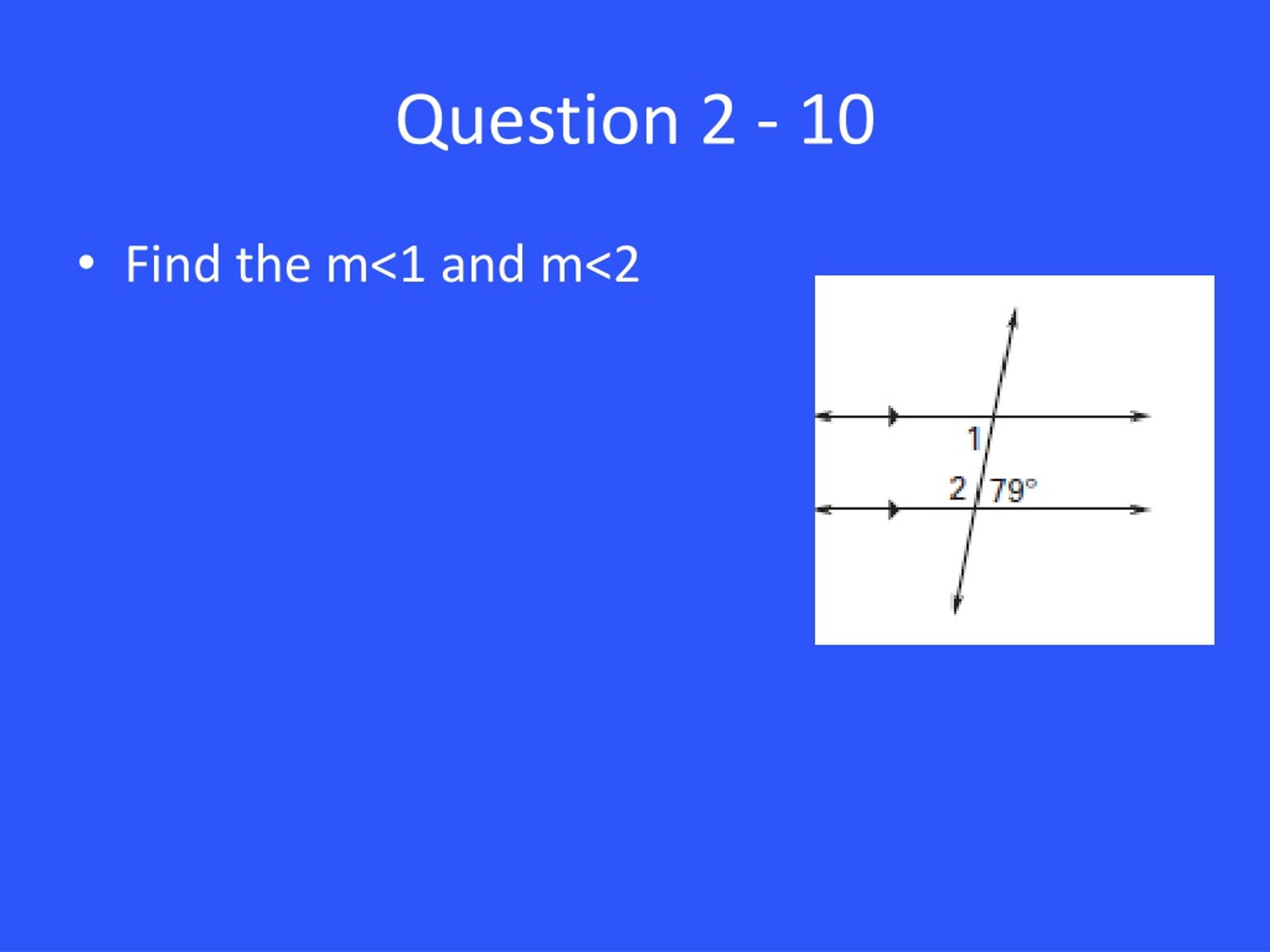 Question 2 - 10

• Find the m<1 and m<2

1

2

$79°$